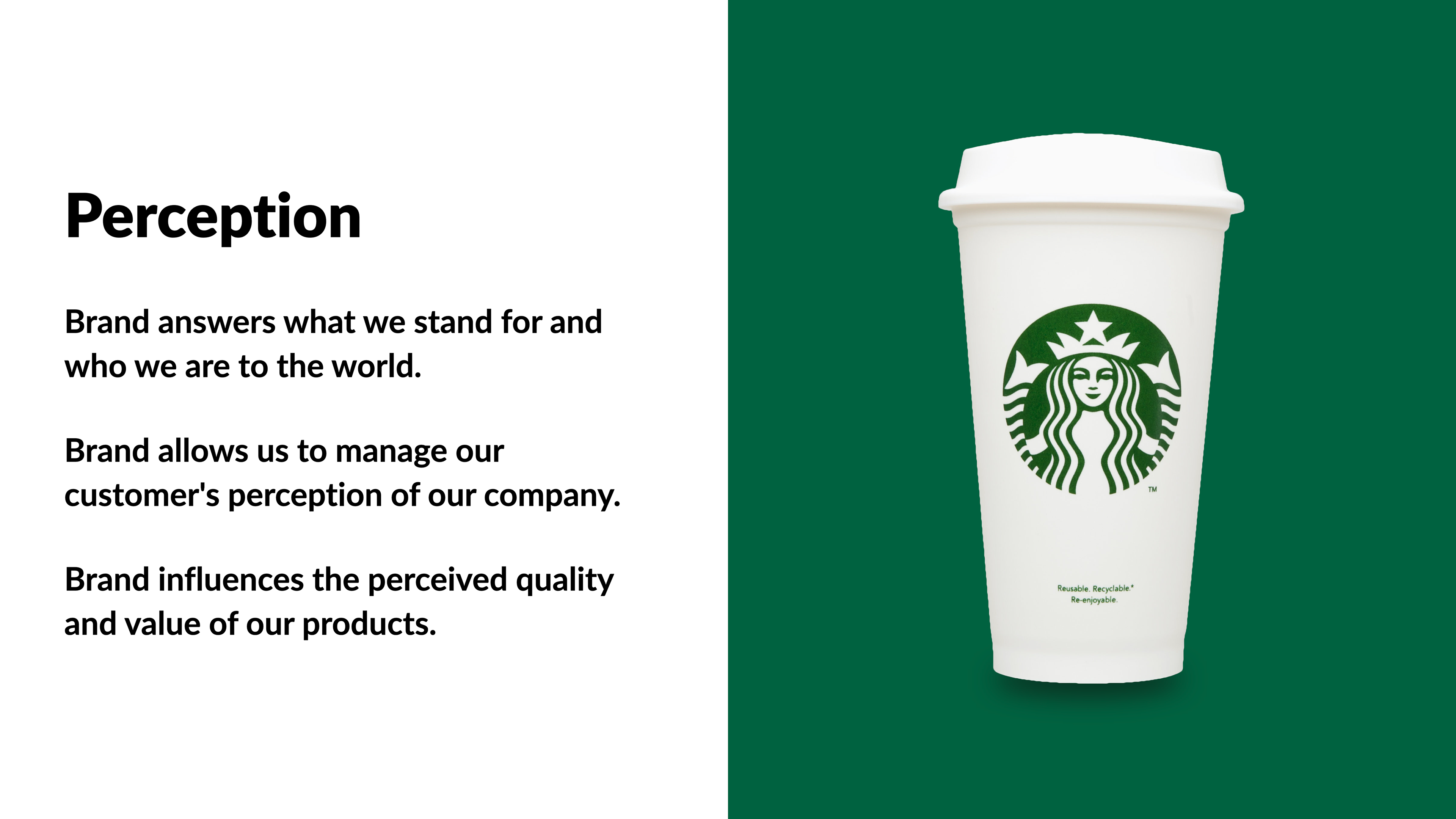 Perception

Brand answers what we stand for and who we are to the world.

Brand allows us to manage our customer's perception of our company.

Brand influences the perceived quality and value of our products.

TM

Reusable. Recyclable.*
Re-enjoyable.